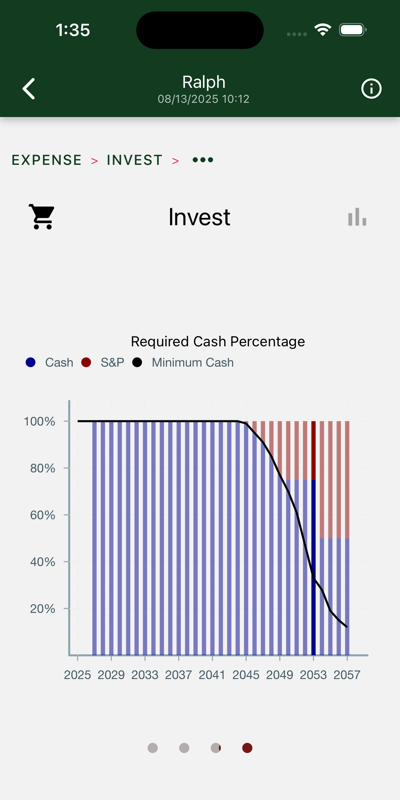 1:35

Ralph
08/13/2025 10:12

EXPENSE > INVEST > •••

Invest

Required Cash Percentage

Cash S&P Minimum Cash

100%
80%
60%
40%
20%

2025 2029 2033 2037 2041 2045 2049 2053 2057